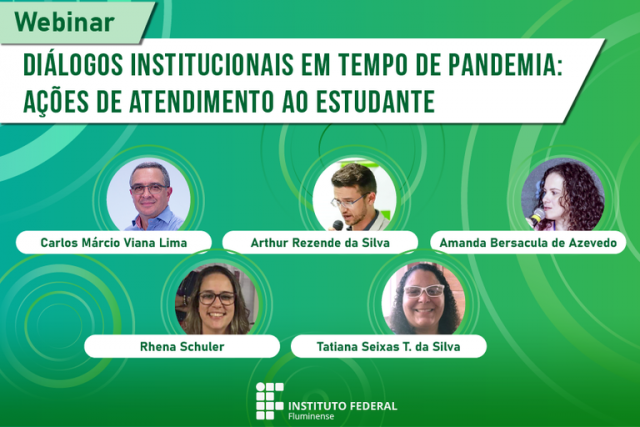 Webinar

DIÁLOGOS INSTITUCIONAIS EM TEMPO DE PANDEMIA: AÇÕES DE ATENDIMENTO AO ESTUDANTE

Carlos Márcio Viana Lima

Arthur Rezende da Silva

Amanda Bersacula de Azevedo

Rhena Schuler

Tatiana Seixas T. da Silva

INSTITUTO FEDERAL
Fluminense